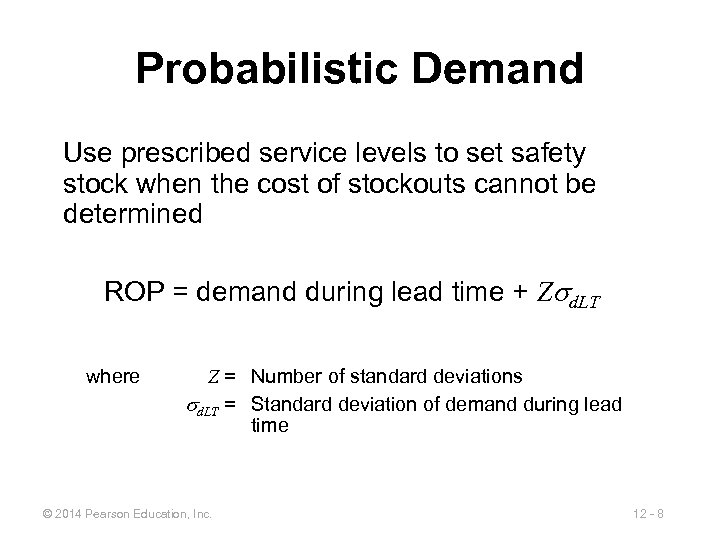 Probabilistic Demand

Use prescribed service levels to set safety stock when the cost of stockouts cannot be determined

ROP = demand during lead time + $Z\sigma_{dLT}$

where $Z$ = Number of standard deviations
$\sigma_{dLT}$ = Standard deviation of demand during lead time

© 2014 Pearson Education, Inc.

12 - 8